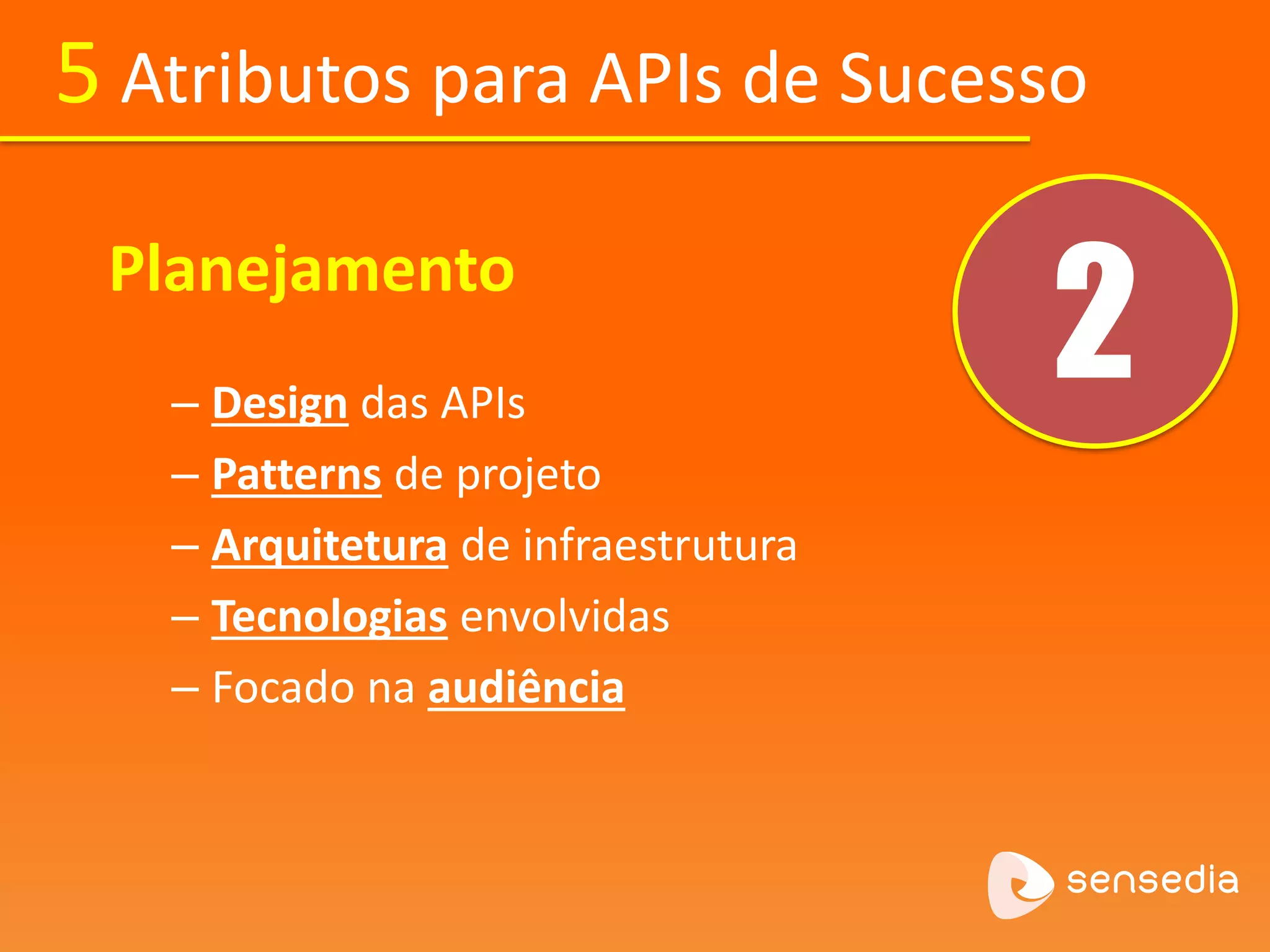 5 Atributos para APIs de Sucesso

Planejamento

2

– Design das APIs
– Patterns de projeto
– Arquitetura de infraestrutura
– Tecnologias envolvidas
– Focado na audiência

sensedia